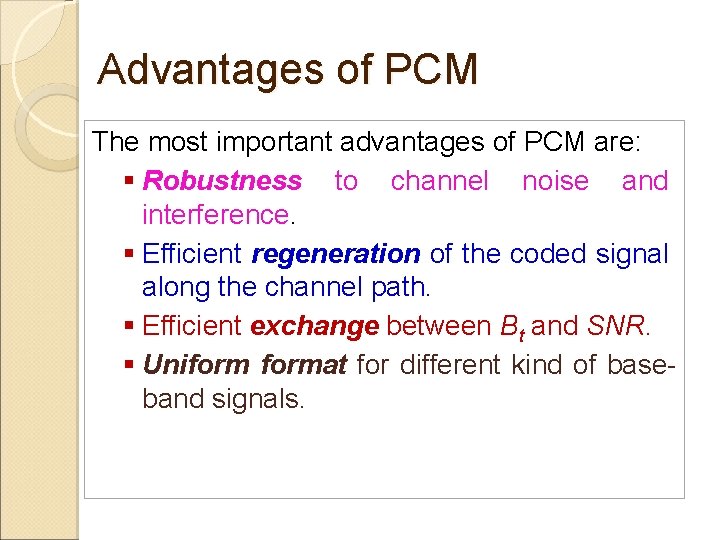 Advantages of PCM

The most important advantages of PCM are:

▪ Robustness to channel noise and interference.

▪ Efficient regeneration of the coded signal along the channel path.

▪ Efficient exchange between $B_t$ and $SNR$.

▪ Uniform format for different kind of baseband signals.